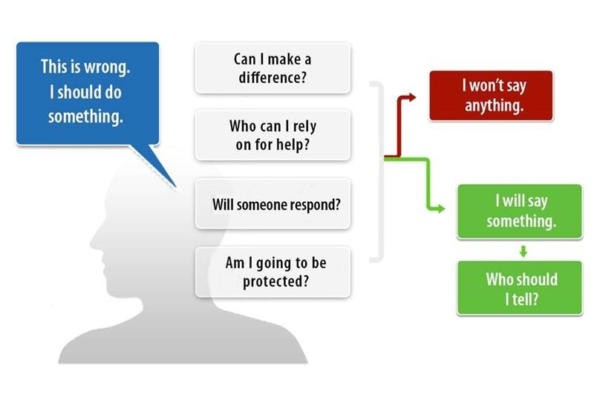 This is wrong. I should do something.

Can I make a difference?

Who can I rely on for help?

Will someone respond?

Am I going to be protected?

I won't say anything.

I will say something.

Who should I tell?